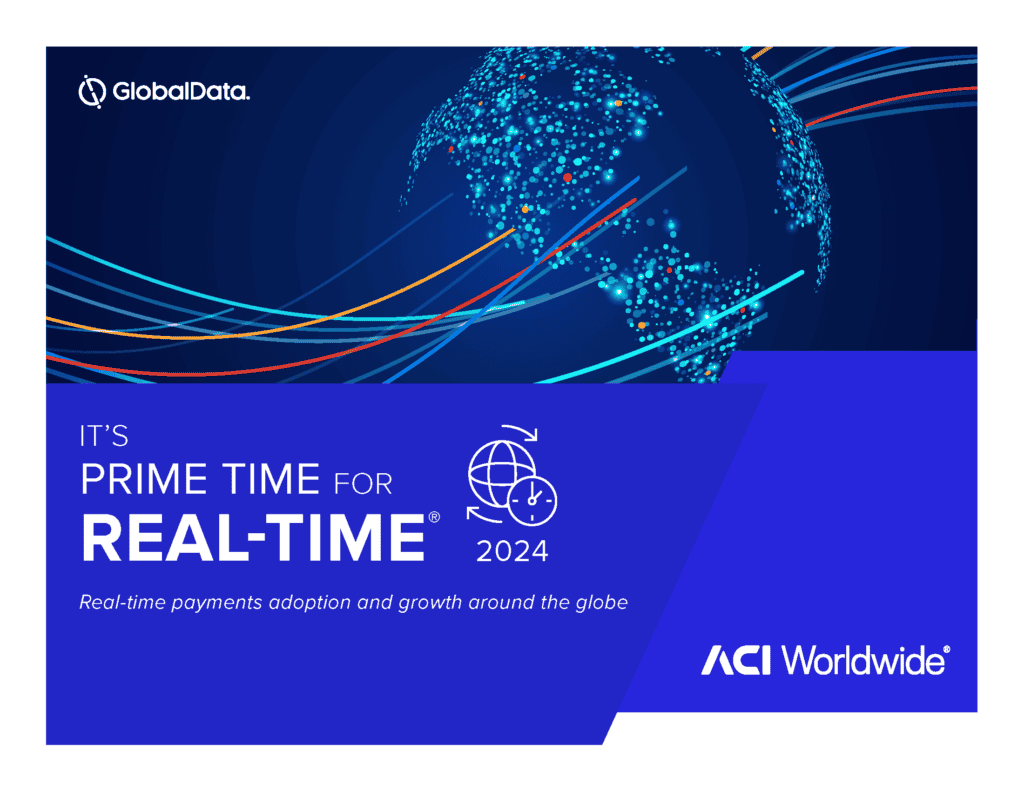 GlobalData.

IT'S
PRIME TIME FOR
REAL-TIME®

2024

Real-time payments adoption and growth around the globe

ACI Worldwide®